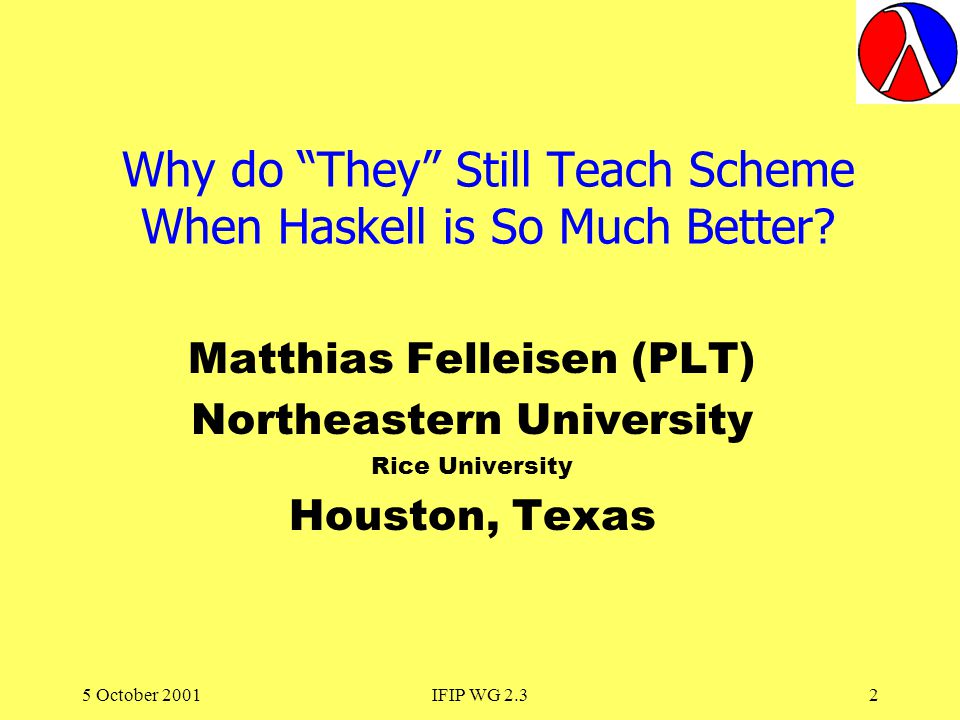 Why do “They” Still Teach Scheme When Haskell is So Much Better?

Matthias Felleisen (PLT)
Northeastern University
Rice University
Houston, Texas

5 October 2001
IFIP WG 2.3
2